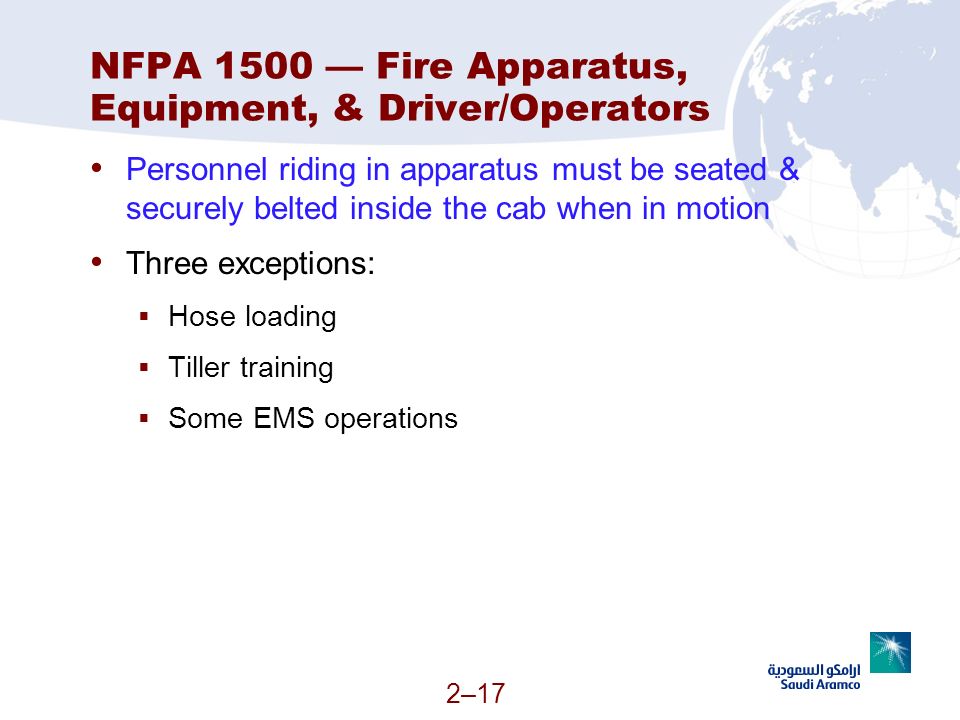 NFPA 1500 — Fire Apparatus, Equipment, & Driver/Operators

• Personnel riding in apparatus must be seated & securely belted inside the cab when in motion

• Three exceptions:

▪ Hose loading

▪ Tiller training

▪ Some EMS operations

2–17

ارامكو السعودية
Saudi Aramco